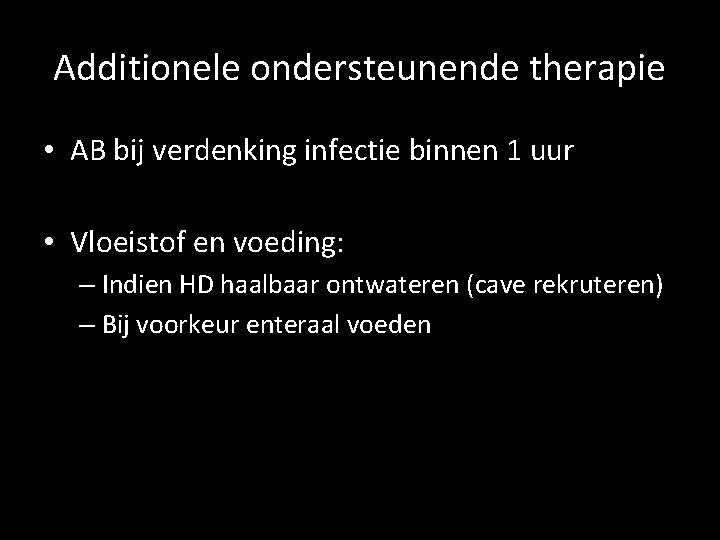 Additionele ondersteunende therapie

• AB bij verdenking infectie binnen 1 uur

• Vloeistof en voeding:
– Indien HD haalbaar ontwateren (cave rekruteren)
– Bij voorkeur enteraal voeden